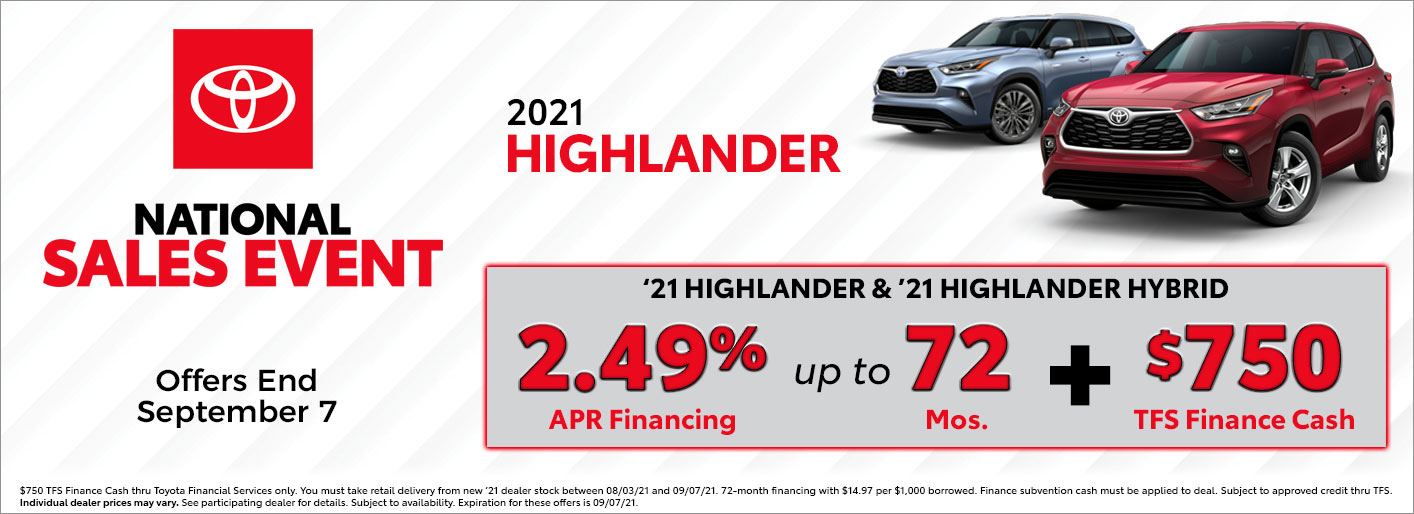 NATIONAL SALES EVENT

Offers End September 7

2021 HIGHLANDER

'21 HIGHLANDER & '21 HIGHLANDER HYBRID

2.49% APR Financing up to 72 Mos. + $750 TFS Finance Cash

$750 TFS Finance Cash thru Toyota Financial Services only. You must take retail delivery from new '21 dealer stock between 08/03/21 and 09/07/21. 72-month financing with $14.97 per $1,000 borrowed. Finance subvention cash must be applied to deal. Subject to approved credit thru TFS. Individual dealer prices may vary. See participating dealer for details. Subject to availability. Expiration for these offers is 09/07/21.